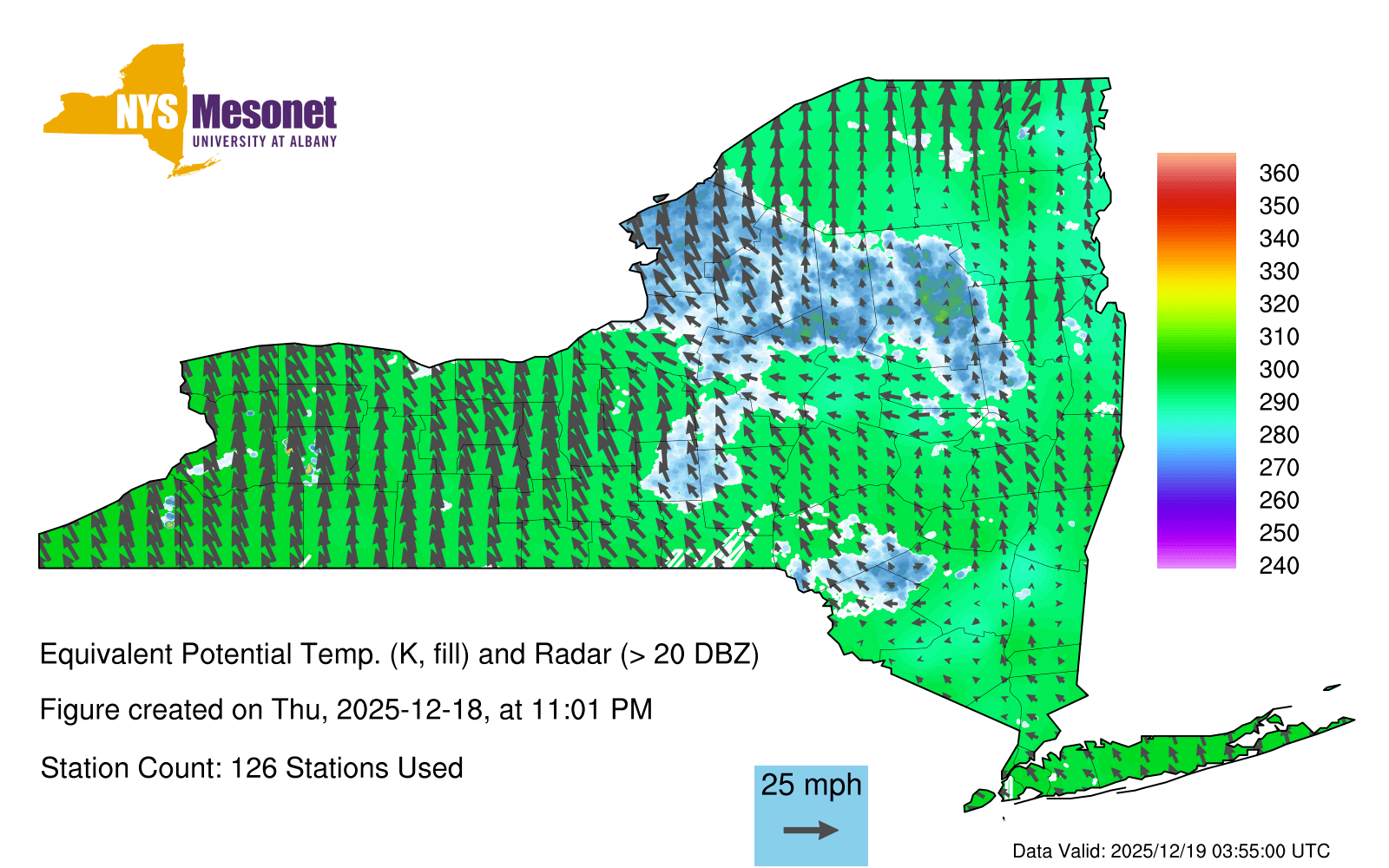 NYS Mesonet
UNIVERSITY AT ALBANY

360
350
340
330
320
310
300
290
280
270
260
250
240

Equivalent Potential Temp. (K, fill) and Radar (> 20 DBZ)

Figure created on Thu, 2025-12-18, at 11:01 PM

Station Count: 126 Stations Used

25 mph

Data Valid: 2025/12/19 03:55:00 UTC